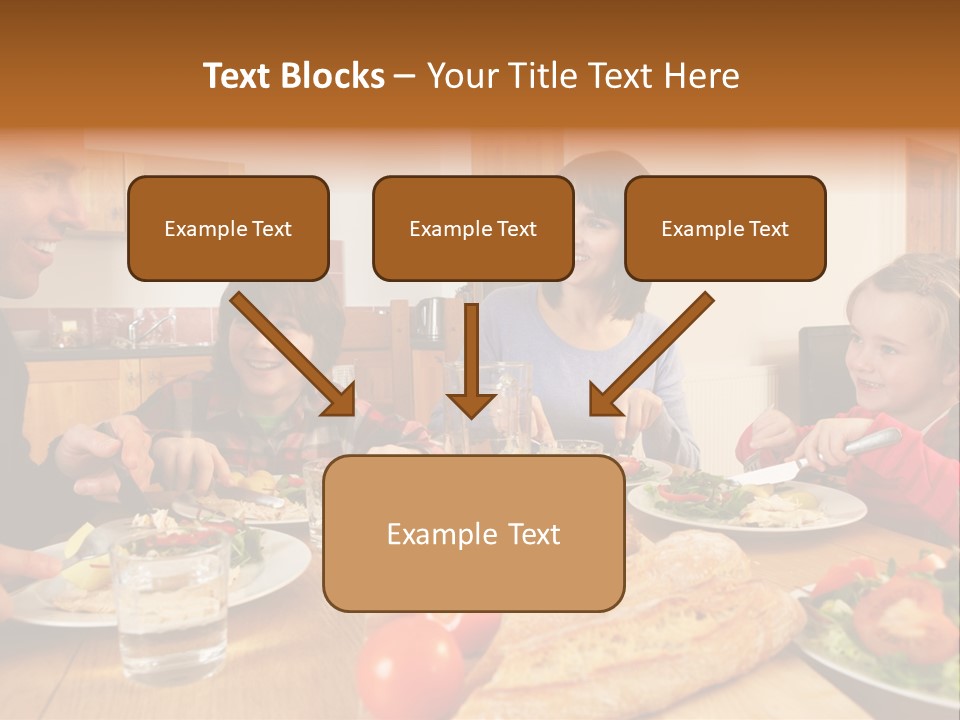 Text Blocks – Your Title Text Here

Example Text

Example Text

Example Text

Example Text